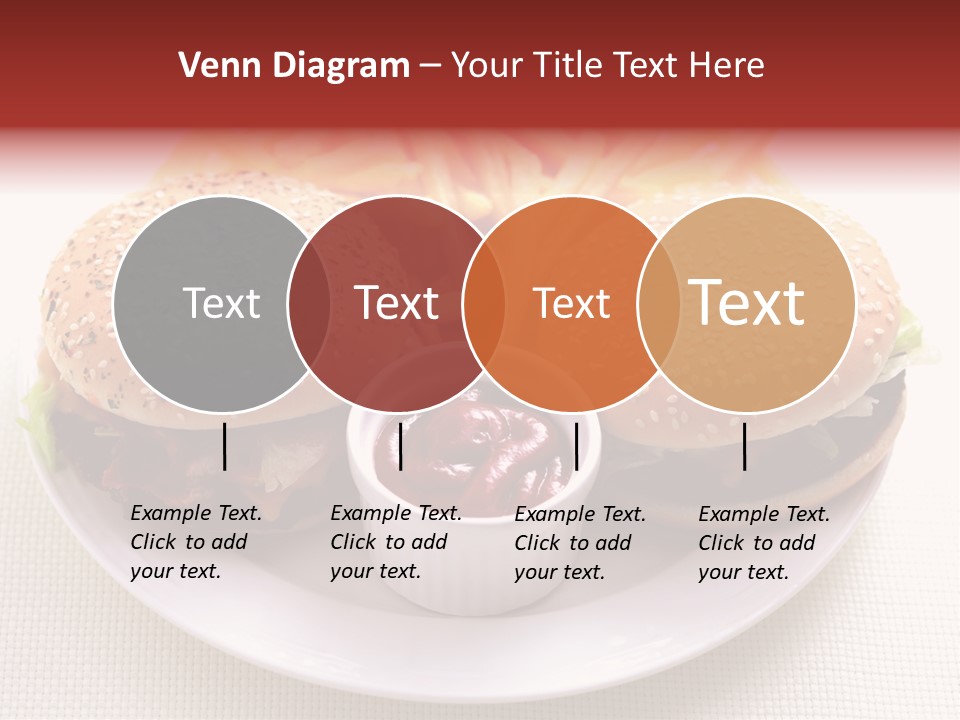 Venn Diagram – Your Title Text Here

Text

Text

Text

Text

Example Text. Click to add your text.

Example Text. Click to add your text.

Example Text. Click to add your text.

Example Text. Click to add your text.